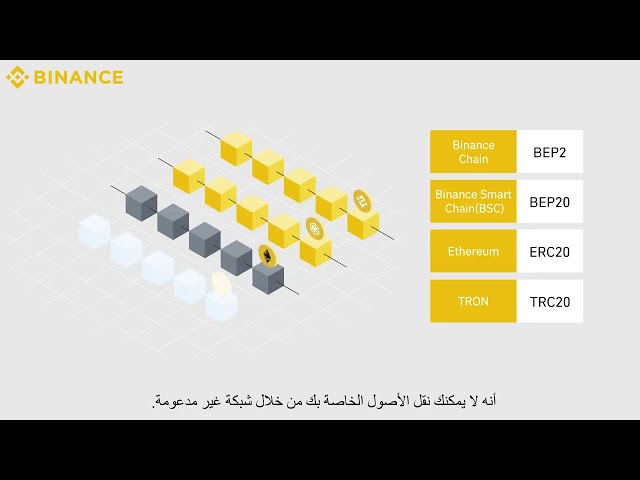 BINANCE

| Binance Chain | BEP2 |
|---|---|
| Binance Smart Chain(BSC) | BEP20 |
| Ethereum | ERC20 |
| TRON | TRC20 |

أنه لا يمكنك نقل الأصول الخاصة بك من خلال شبكة غير مدعومة.